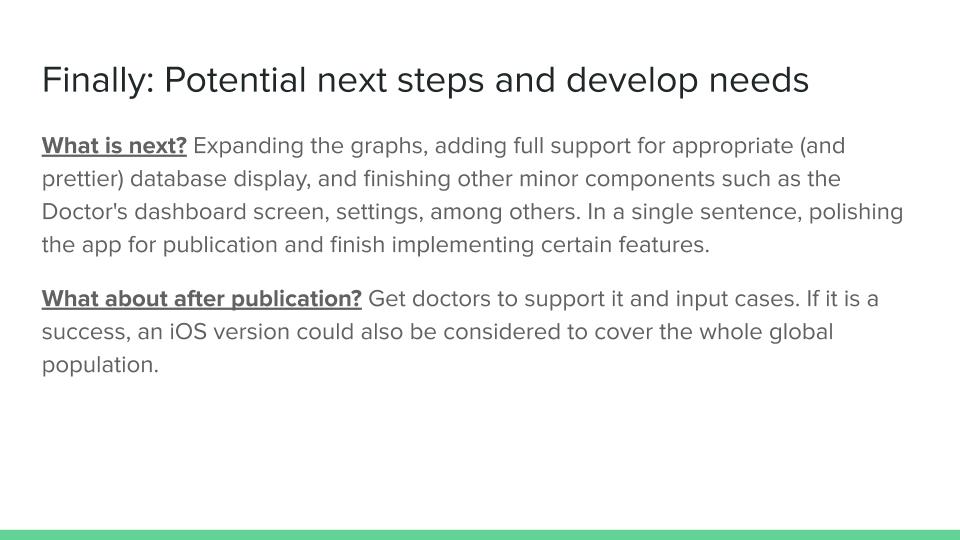 Finally: Potential next steps and develop needs

What is next? Expanding the graphs, adding full support for appropriate (and prettier) database display, and finishing other minor components such as the Doctor's dashboard screen, settings, among others. In a single sentence, polishing the app for publication and finish implementing certain features.

What about after publication? Get doctors to support it and input cases. If it is a success, an iOS version could also be considered to cover the whole global population.